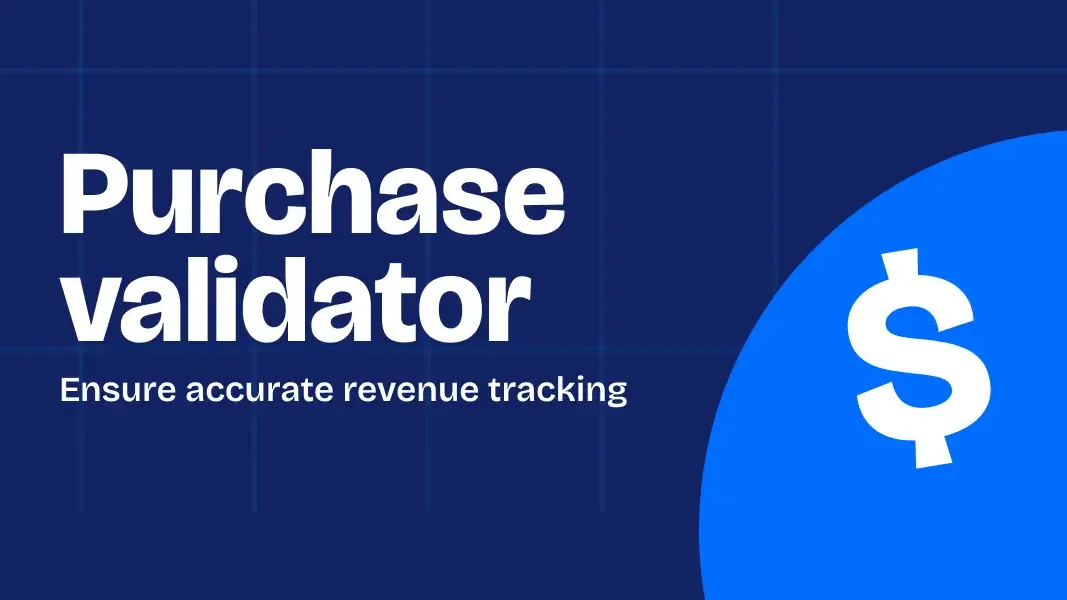 Purchase validator

Ensure accurate revenue tracking

$